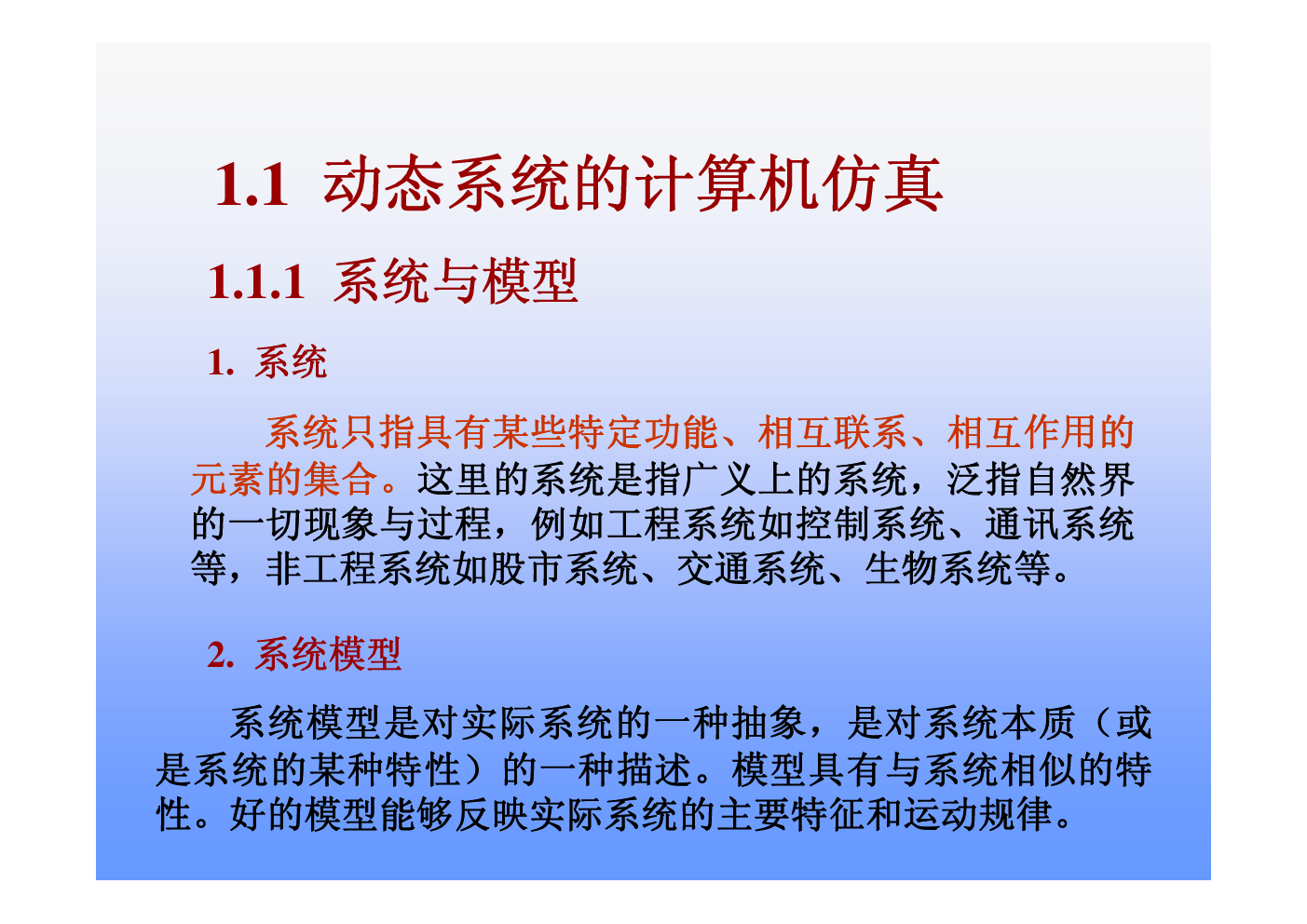 1.1 动态系统的计算机仿真

1.1.1 系统与模型

1. 系统

系统只指具有某些特定功能、相互联系、相互作用的元素的集合。这里的系统是指广义上的系统，泛指自然界的一切现象与过程，例如工程系统如控制系统、通讯系统等，非工程系统如股市系统、交通系统、生物系统等。

2. 系统模型

系统模型是对实际系统的一种抽象，是对系统本质（或是系统的某种特性）的一种描述。模型具有与系统相似的特性。好的模型能够反映实际系统的主要特征和运动规律。